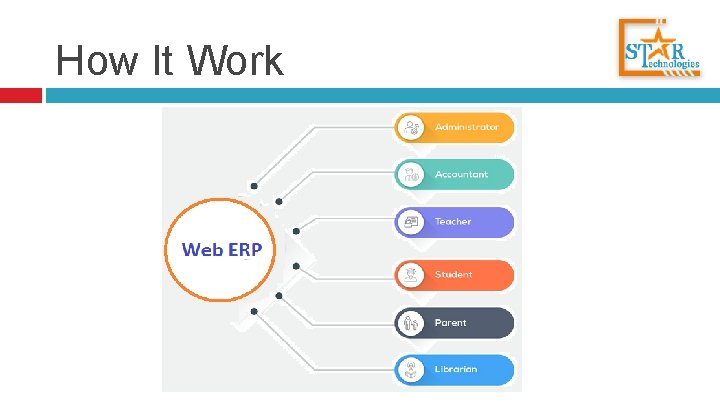 How It Work

STAR Technologies

Web ERP

Administrator

Accountant

Teacher

Student

Parent

Librarian